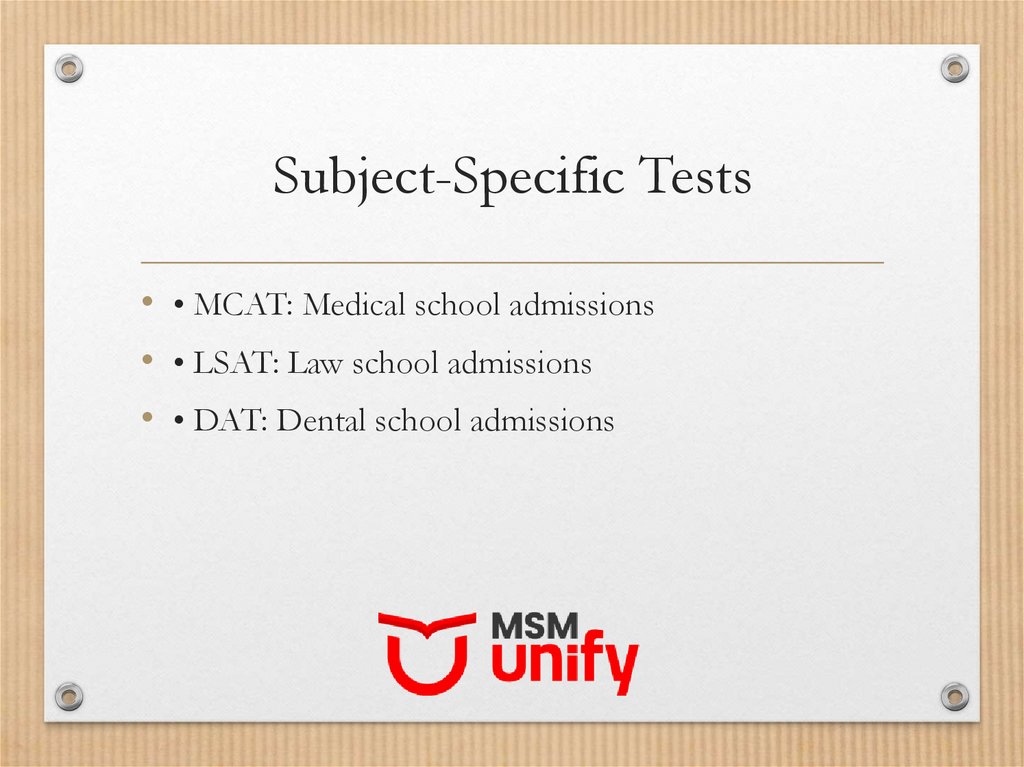 Subject-Specific Tests

• • MCAT: Medical school admissions
• • LSAT: Law school admissions
• • DAT: Dental school admissions

MSM
unify